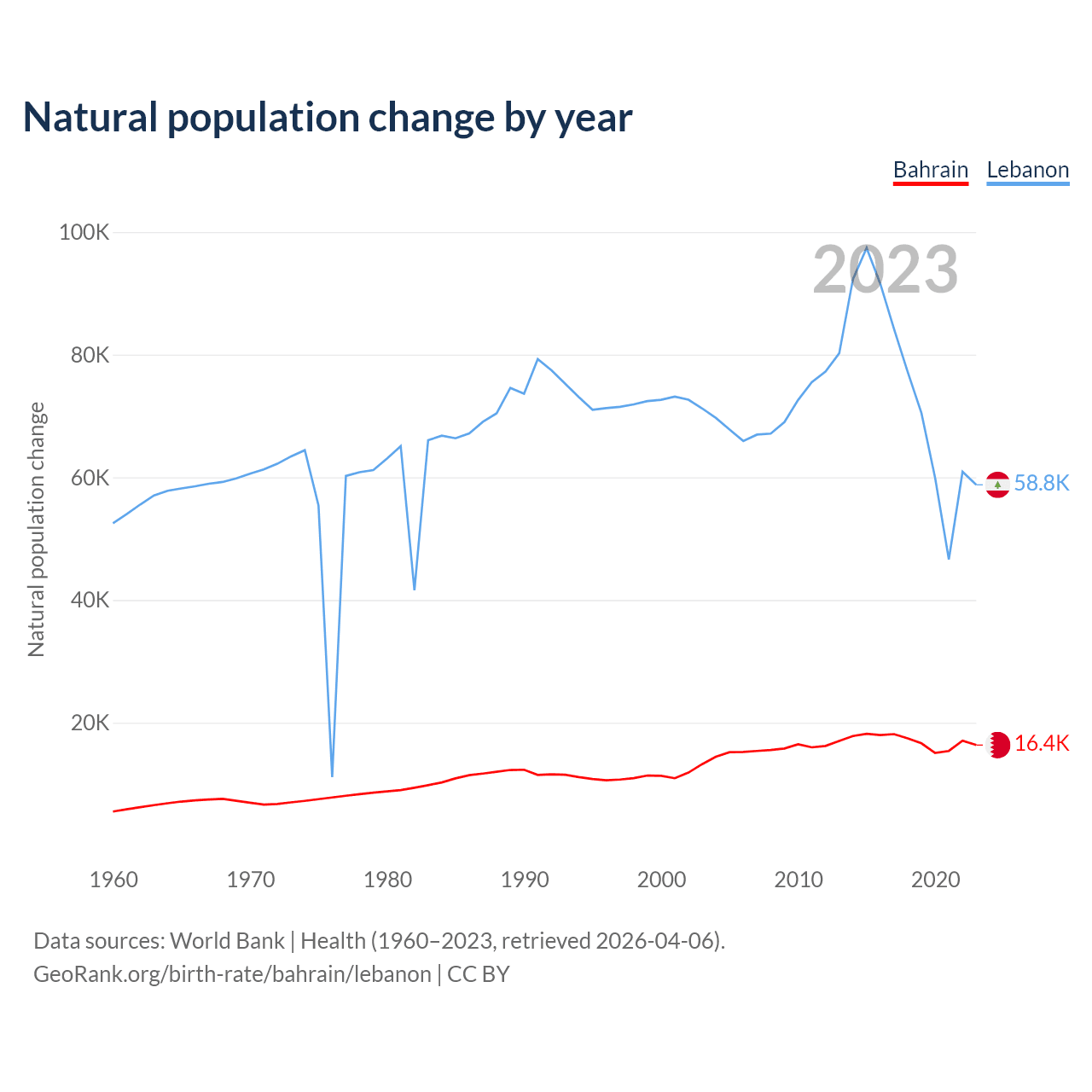 Natural population change by year

Bahrain Lebanon

2023

Natural population change

100K
80K
60K
40K
20K

58.8K
16.4K

1960 1970 1980 1990 2000 2010 2020

Data sources: World Bank | Health (1960–2023, retrieved 2026-04-06).
GeoRank.org/birth-rate/bahrain/lebanon | CC BY